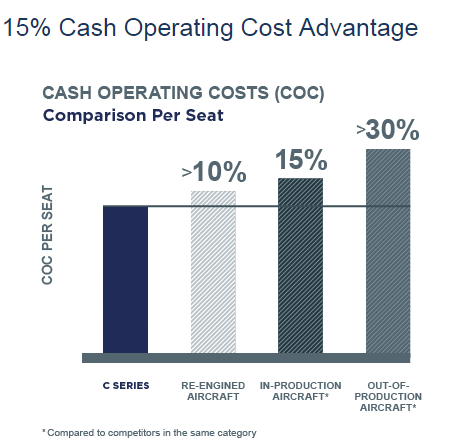 15% Cash Operating Cost Advantage

CASH OPERATING COSTS (COC)
Comparison Per Seat

COC PER SEAT

>10%
15%
>30%

C SERIES
RE-ENGINED AIRCRAFT
IN-PRODUCTION AIRCRAFT*
OUT-OF-PRODUCTION AIRCRAFT*

*Compared to competitors in the same category